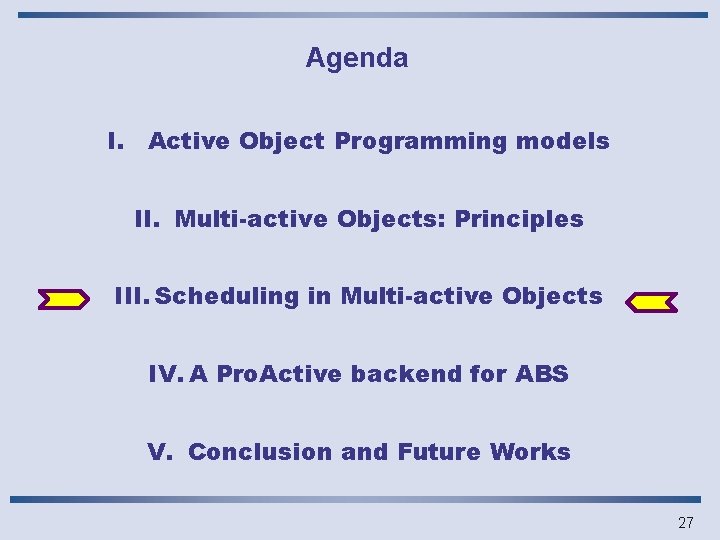 Agenda

I. Active Object Programming models

II. Multi-active Objects: Principles

III. Scheduling in Multi-active Objects

IV. A ProActive backend for ABS

V. Conclusion and Future Works

27